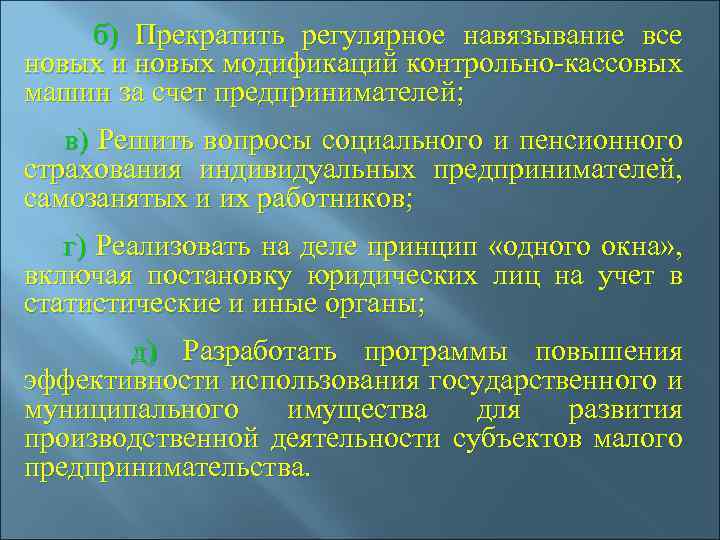 б) Прекратить регулярное навязывание все новых и новых модификаций контрольно-кассовых машин за счет предпринимателей;

в) Решить вопросы социального и пенсионного страхования индивидуальных предпринимателей, самозанятых и их работников;

г) Реализовать на деле принцип «одного окна», включая постановку юридических лиц на учет в статистические и иные органы;

д) Разработать программы повышения эффективности использования государственного и муниципального имущества для развития производственной деятельности субъектов малого предпринимательства.